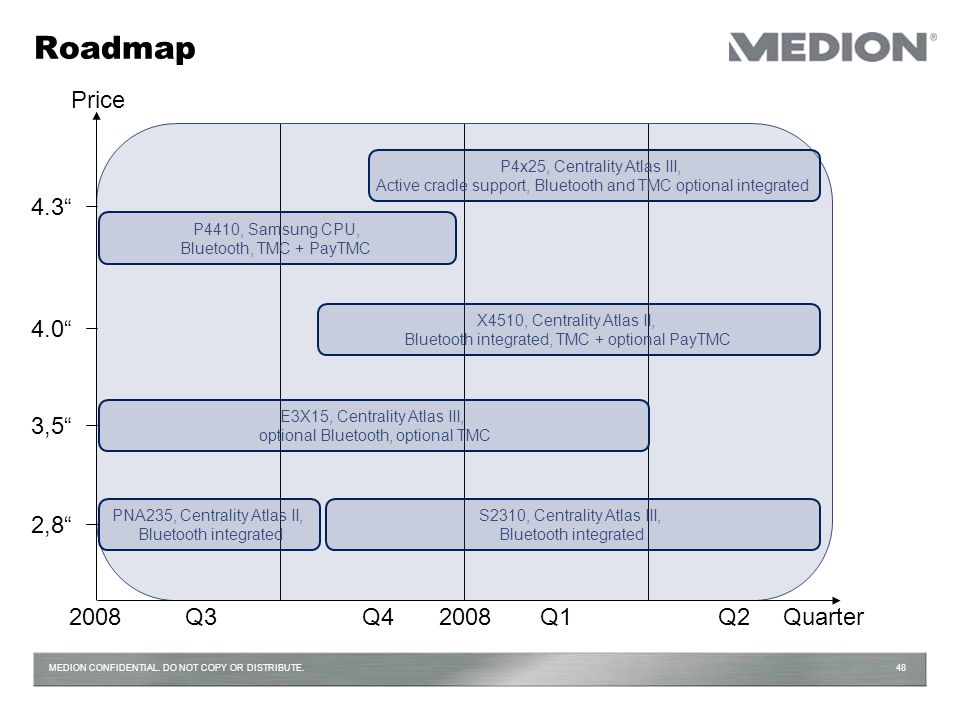 Roadmap

MEDION®

Price

4.3“

4.0“

3,5“

2,8“

P4x25, Centrality Atlas III,
Active cradle support, Bluetooth and TMC optional integrated

P4410, Samsung CPU,
Bluetooth, TMC + PayTMC

X4510, Centrality Atlas II,
Bluetooth integrated, TMC + optional PayTMC

E3X15, Centrality Atlas III,
optional Bluetooth, optional TMC

PNA235, Centrality Atlas II,
Bluetooth integrated

S2310, Centrality Atlas III,
Bluetooth integrated

2008 Q3 Q4 2008 Q1 Q2 Quarter

MEDION CONFIDENTIAL. DO NOT COPY OR DISTRIBUTE.

48